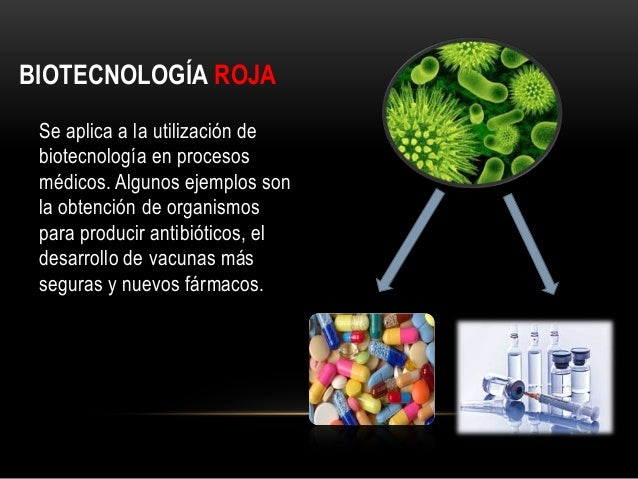 BIOTECNOLOGÍA ROJA

Se aplica a la utilización de biotecnología en procesos médicos. Algunos ejemplos son la obtención de organismos para producir antibióticos, el desarrollo de vacunas más seguras y nuevos fármacos.